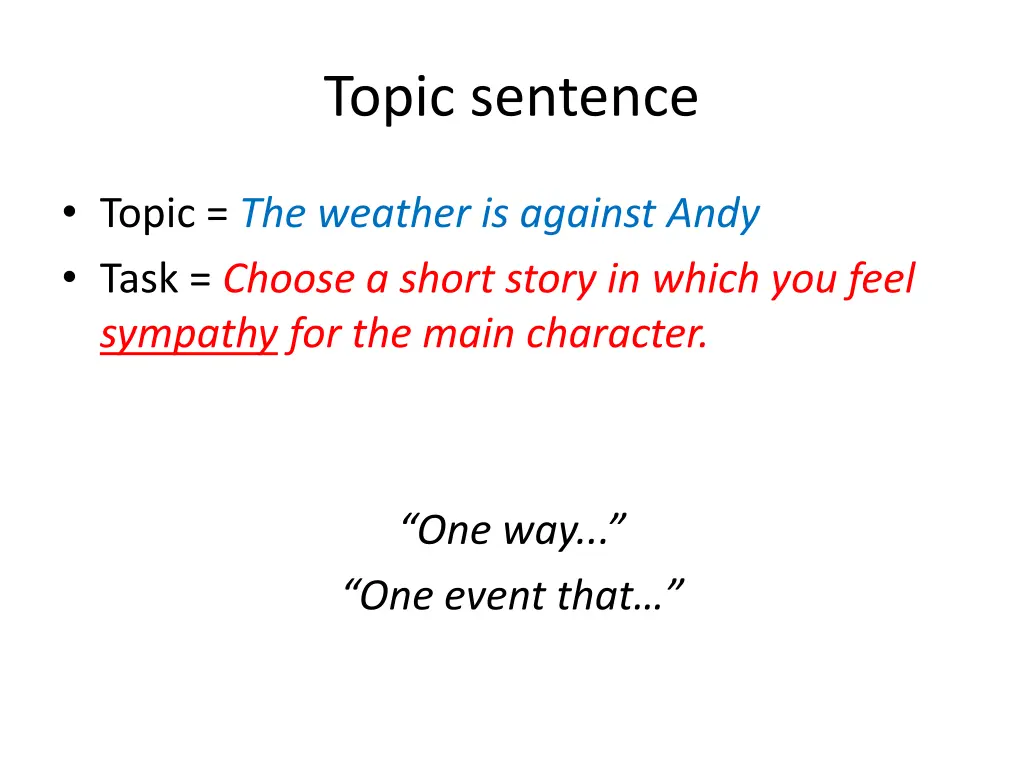 Topic sentence

• Topic = The weather is against Andy
• Task = Choose a short story in which you feel sympathy for the main character.

“One way...”
“One event that…”